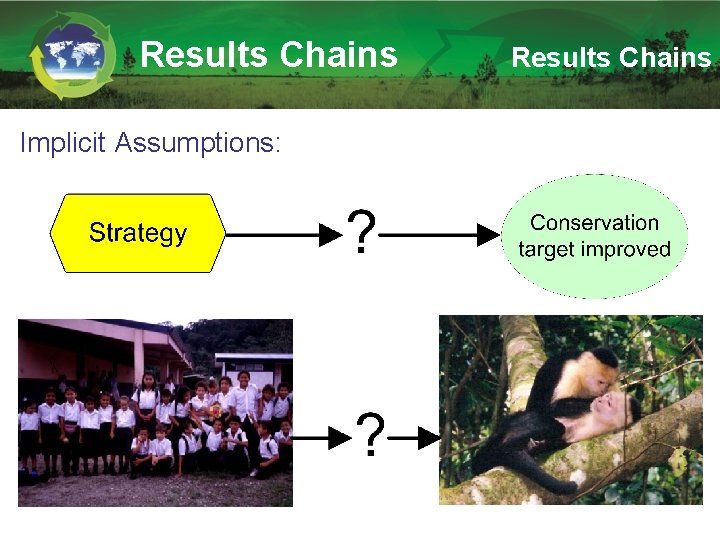 Results Chains

Results Chains

Implicit Assumptions:

Strategy

?

Conservation target improved

?